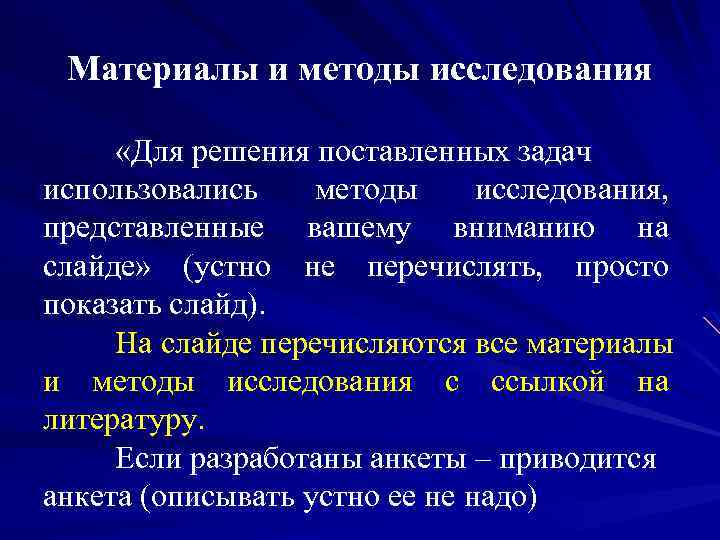 Материалы и методы исследования

«Для решения поставленных задач использовались методы исследования, представленные вашему вниманию на слайде» (устно не перечислять, просто показать слайд).

На слайде перечисляются все материалы и методы исследования с ссылкой на литературу.

Если разработаны анкеты – приводится анкета (описывать устно ее не надо)